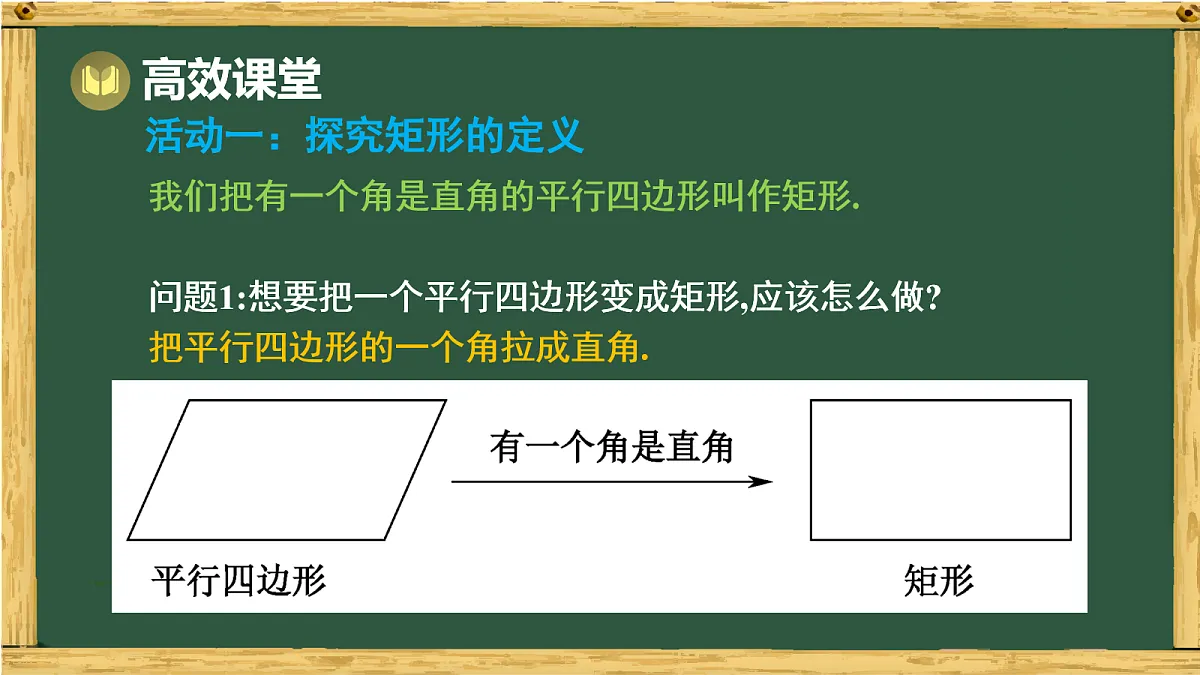 高效课堂

活动一：探究矩形的定义

我们把有一个角是直角的平行四边形叫作矩形.

问题1:想要把一个平行四边形变成矩形,应该怎么做?

把平行四边形的一个角拉成直角.

有一个角是直角

平行四边形

矩形